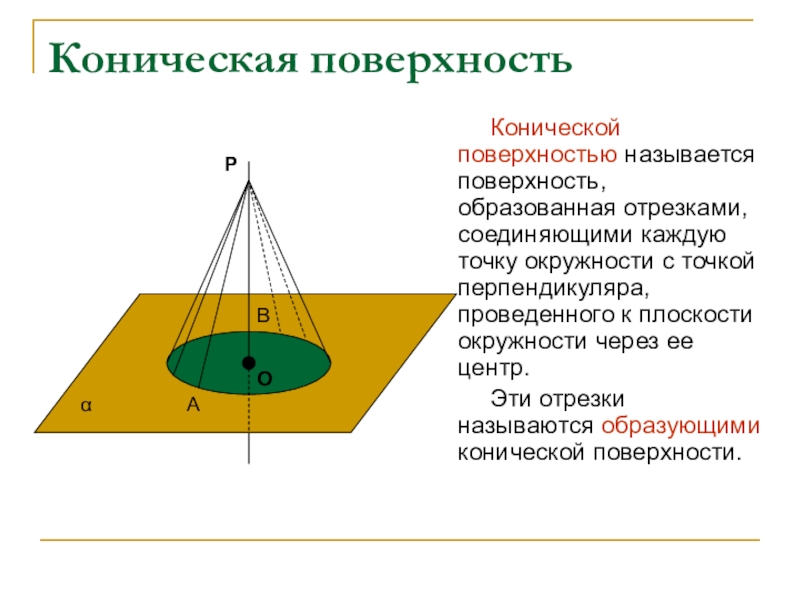 Коническая поверхность

P

B

O

α

A

Конической поверхностью называется поверхность, образованная отрезками, соединяющими каждую точку окружности с точкой перпендикуляра, проведенного к плоскости окружности через ее центр.

Эти отрезки называются образующими конической поверхности.